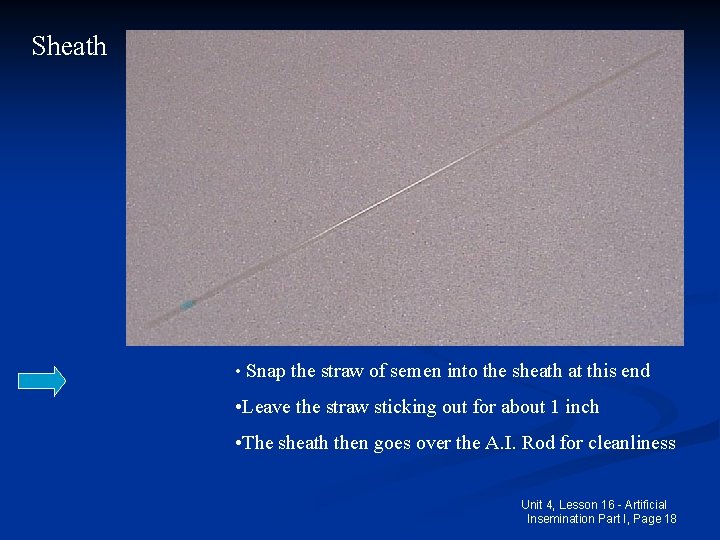 Sheath

• Snap the straw of semen into the sheath at this end

•Leave the straw sticking out for about 1 inch

•The sheath then goes over the A.I. Rod for cleanliness

Unit 4, Lesson 16 - Artificial Insemination Part I, Page 18